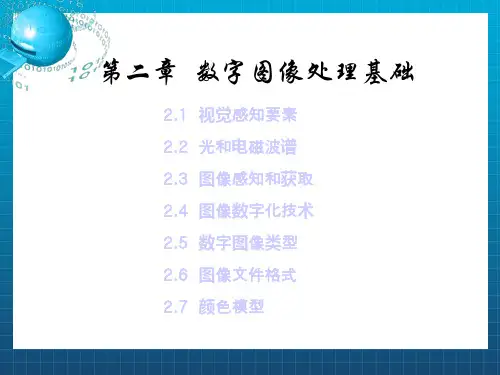 第二章 数字图像处理基础

2.1 视觉感知要素

2.2 光和电磁波谱

2.3 图像感知和获取

2.4 图像数字化技术

2.5 数字图像类型

2.6 图像文件格式

2.7 颜色模型